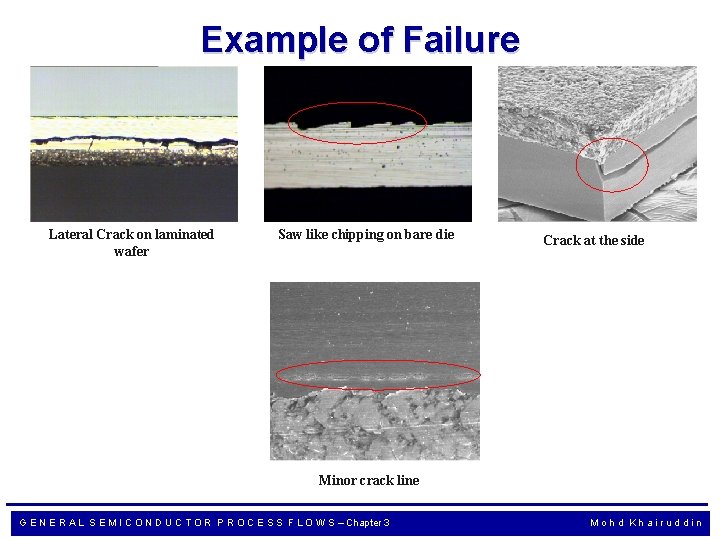 Example of Failure

Lateral Crack on laminated wafer

Saw like chipping on bare die

Crack at the side

Minor crack line

GENERAL SEMICONDUCTOR PROCESS FLOWS – Chapter 3

Mohd Khairuddin